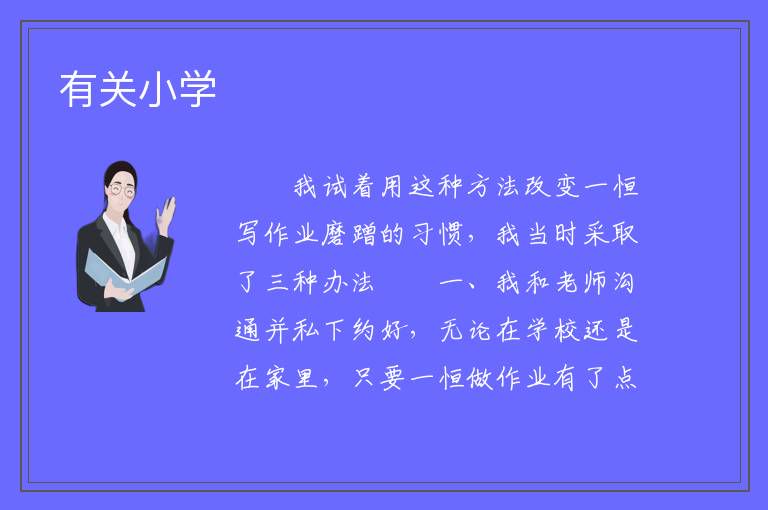 有关小学

我试着用这种方法改变一恒写作业磨蹭的习惯，我当时采取了三种办法　　一、我和老师沟通并私下约好，无论在学校还是在家里，只要一恒做作业有了点